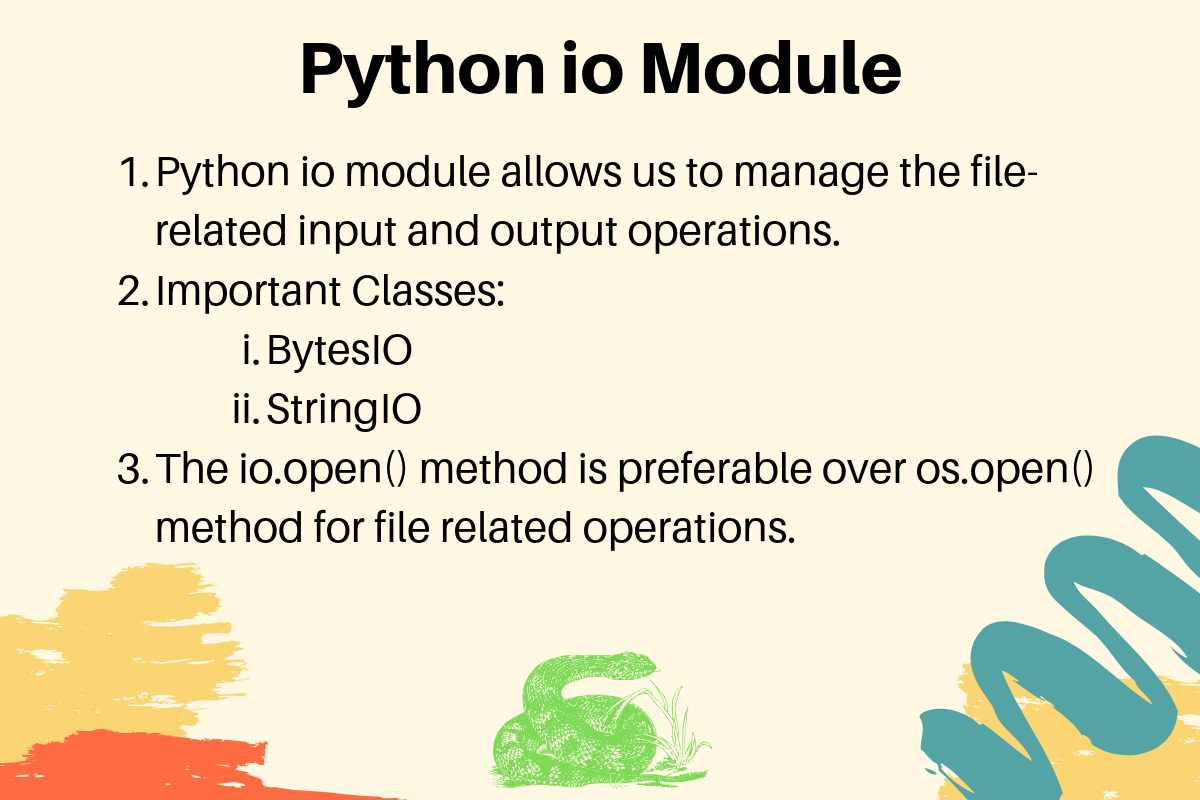 Python io Module

1. Python io module allows us to manage the file-related input and output operations.
2. Important Classes:
   i. BytesIO
   ii. StringIO
3. The io.open() method is preferable over os.open() method for file related operations.